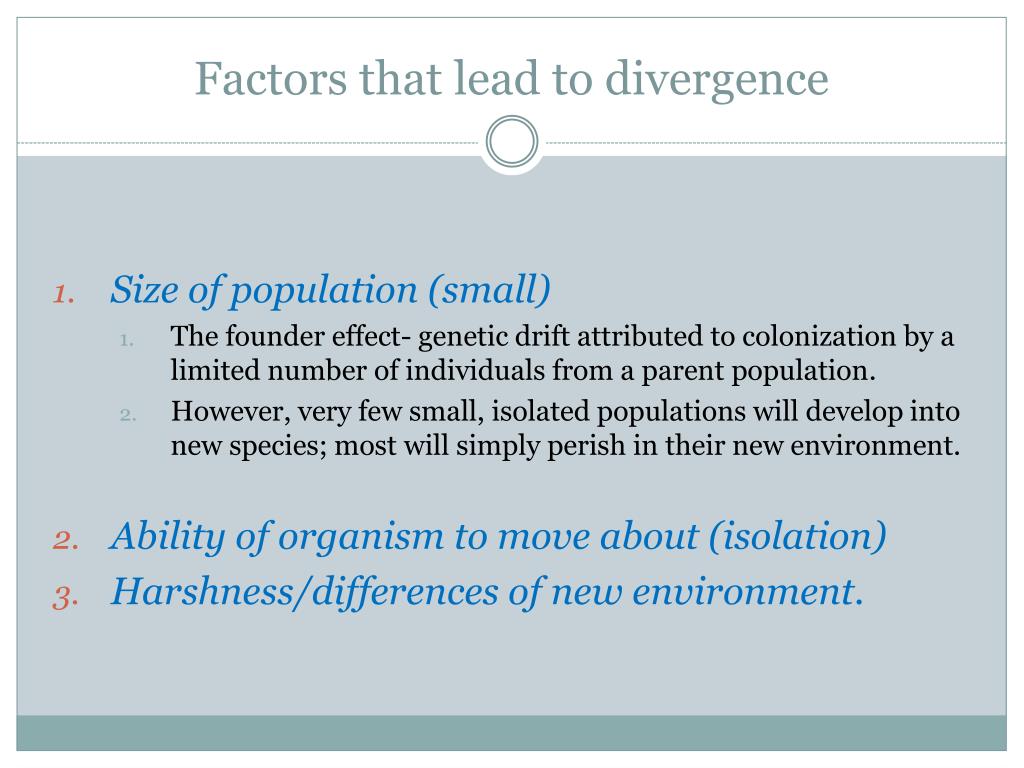 Factors that lead to divergence

1. Size of population (small)
   1. The founder effect- genetic drift attributed to colonization by a limited number of individuals from a parent population.
   2. However, very few small, isolated populations will develop into new species; most will simply perish in their new environment.

2. Ability of organism to move about (isolation)
3. Harshness/differences of new environment.